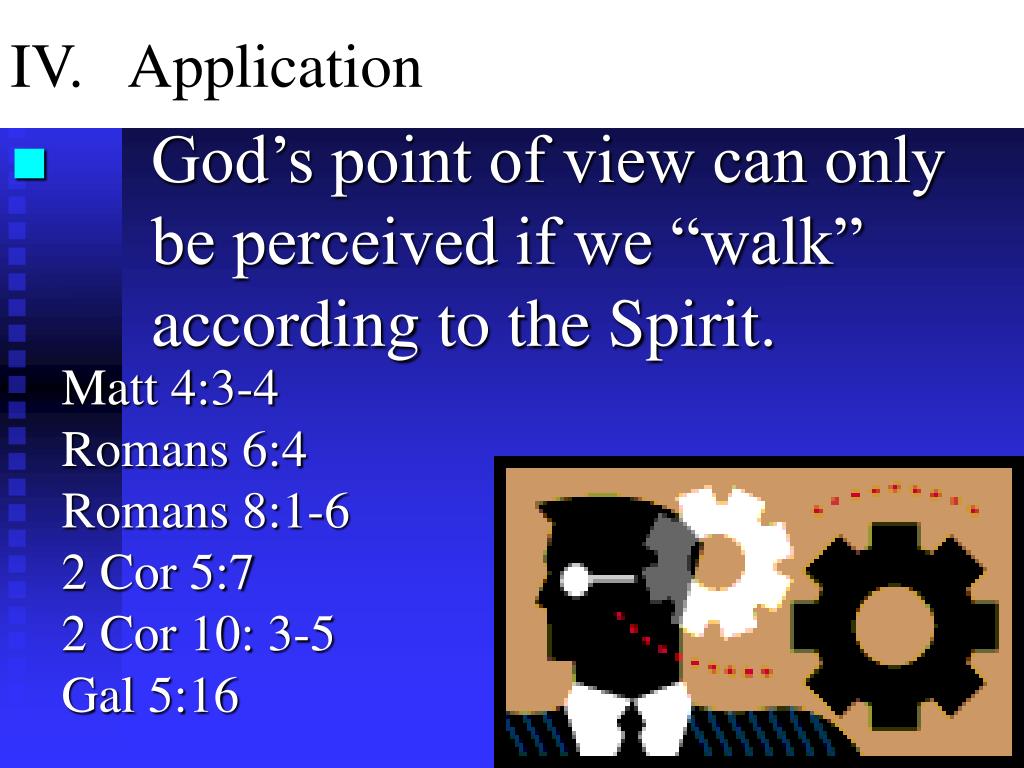 IV. Application

God’s point of view can only be perceived if we “walk” according to the Spirit.

Matt 4:3-4
Romans 6:4
Romans 8:1-6
2 Cor 5:7
2 Cor 10: 3-5
Gal 5:16